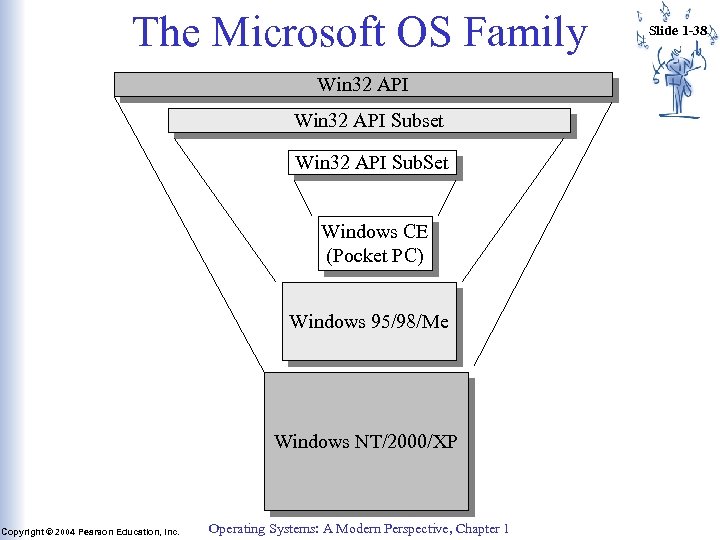 The Microsoft OS Family

Slide 1-38

Win32 API

Win32 API Subset

Win32 API SubSet

Windows CE (Pocket PC)

Windows 95/98/Me

Windows NT/2000/XP

Copyright © 2004 Pearson Education, Inc.

Operating Systems: A Modern Perspective, Chapter 1